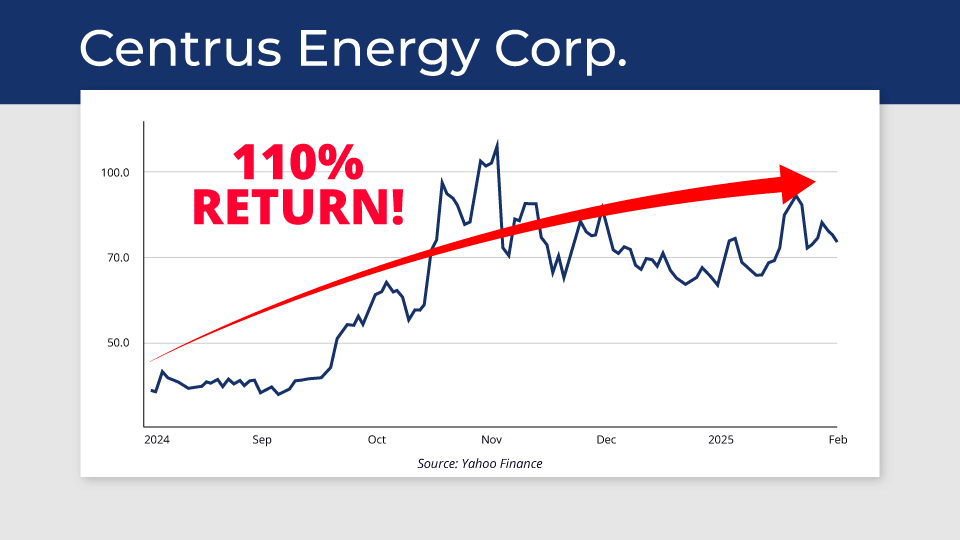 Centrus Energy Corp.

110% RETURN!

100.0
70.0
50.0

2024
Sep
Oct
Nov
Dec
2025
Feb

Source: Yahoo Finance